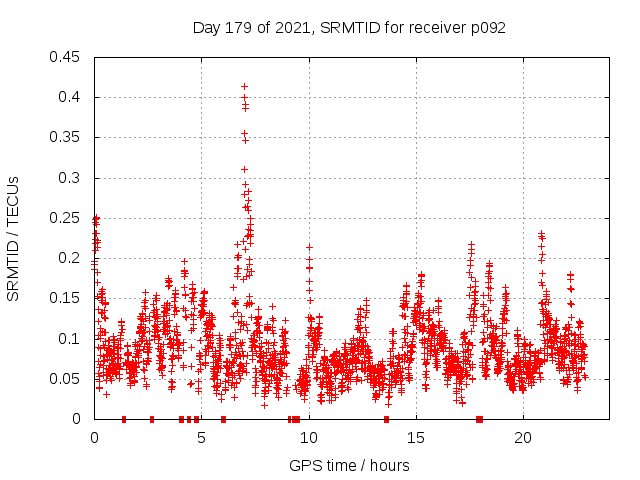 Day 179 of 2021, SRMTID for receiver p092

SRMTID / TECUs

0.45
0.4
0.35
0.3
0.25
0.2
0.15
0.1
0.05
0

0
5
10
15
20

GPS time / hours